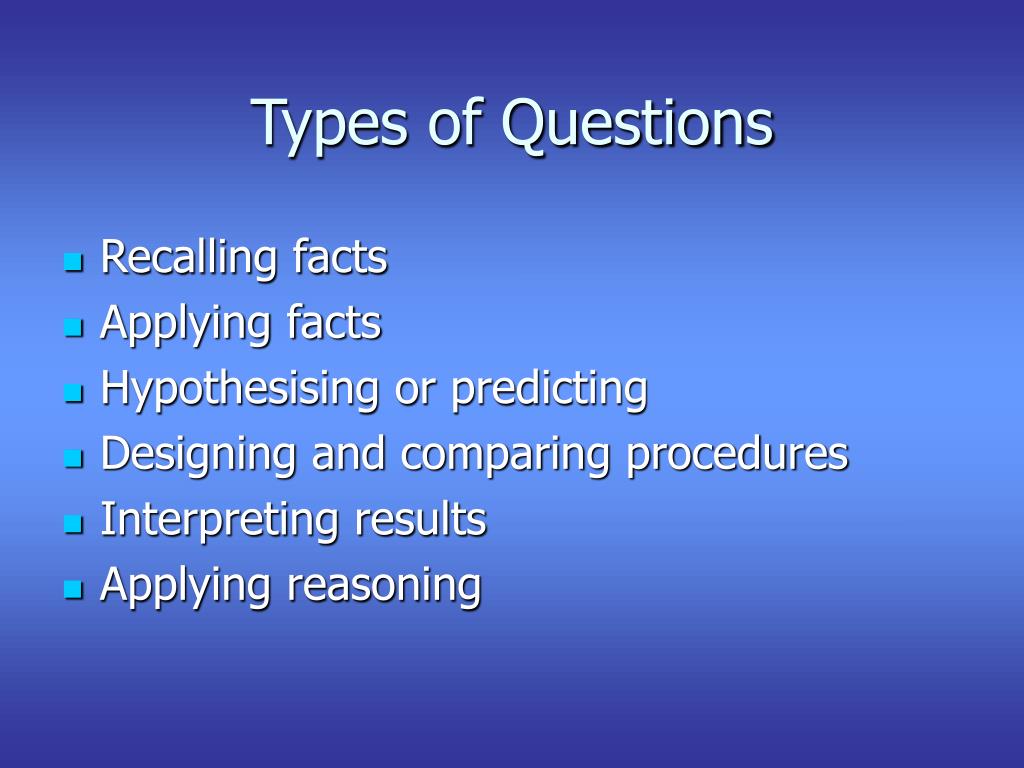 Types of Questions

- Recalling facts
- Applying facts
- Hypothesising or predicting
- Designing and comparing procedures
- Interpreting results
- Applying reasoning